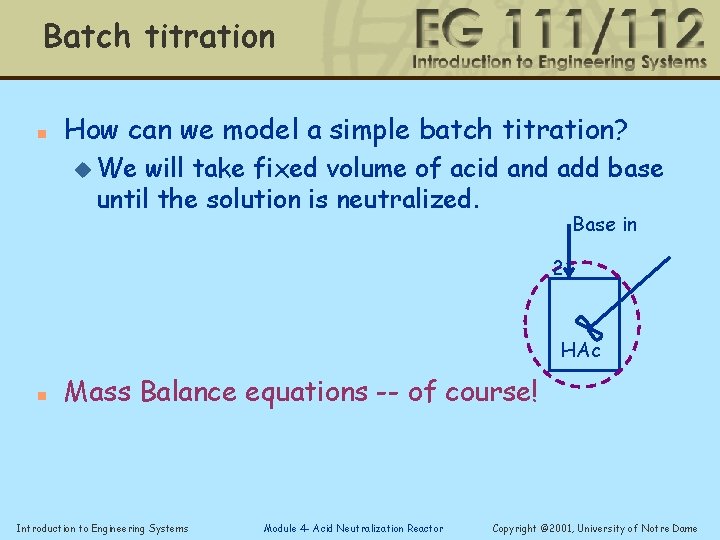 Batch titration

EG 111/112
Introduction to Engineering Systems

How can we model a simple batch titration?

We will take fixed volume of acid and add base until the solution is neutralized.

Base in

2

HAc

Mass Balance equations -- of course!

Introduction to Engineering Systems

Module 4- Acid Neutralization Reactor

Copyright @2001, University of Notre Dame